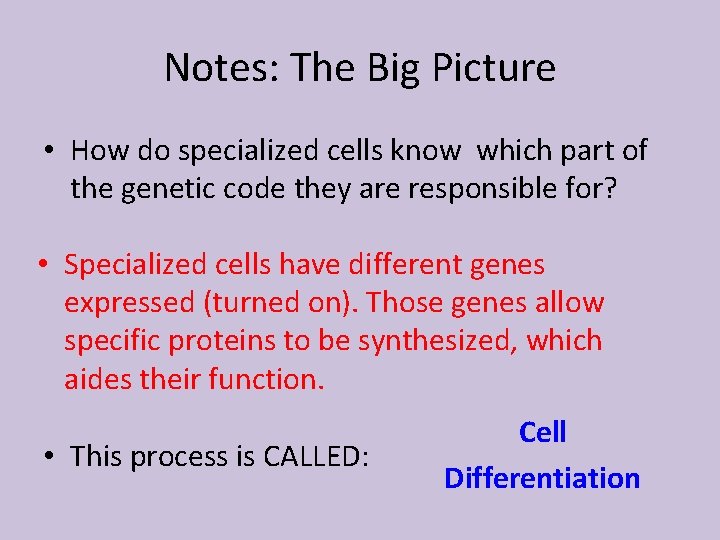 Notes: The Big Picture

• How do specialized cells know which part of the genetic code they are responsible for?

• Specialized cells have different genes expressed (turned on). Those genes allow specific proteins to be synthesized, which aides their function.

• This process is CALLED:

Cell Differentiation